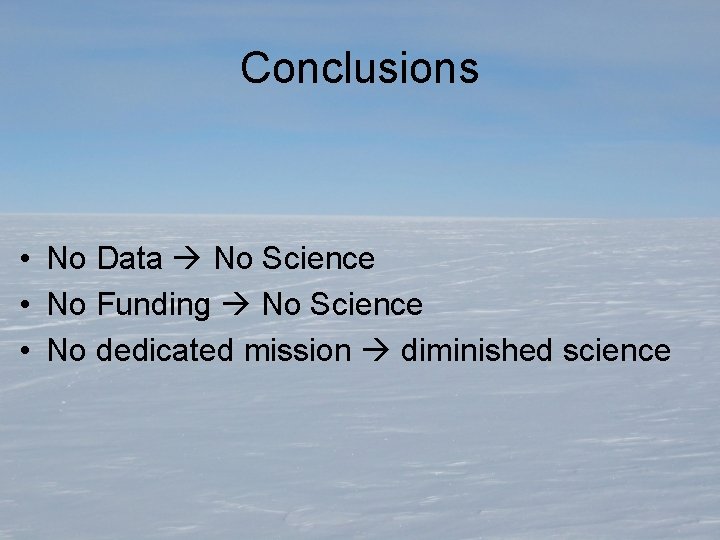 Conclusions

• No Data → No Science
• No Funding → No Science
• No dedicated mission → diminished science